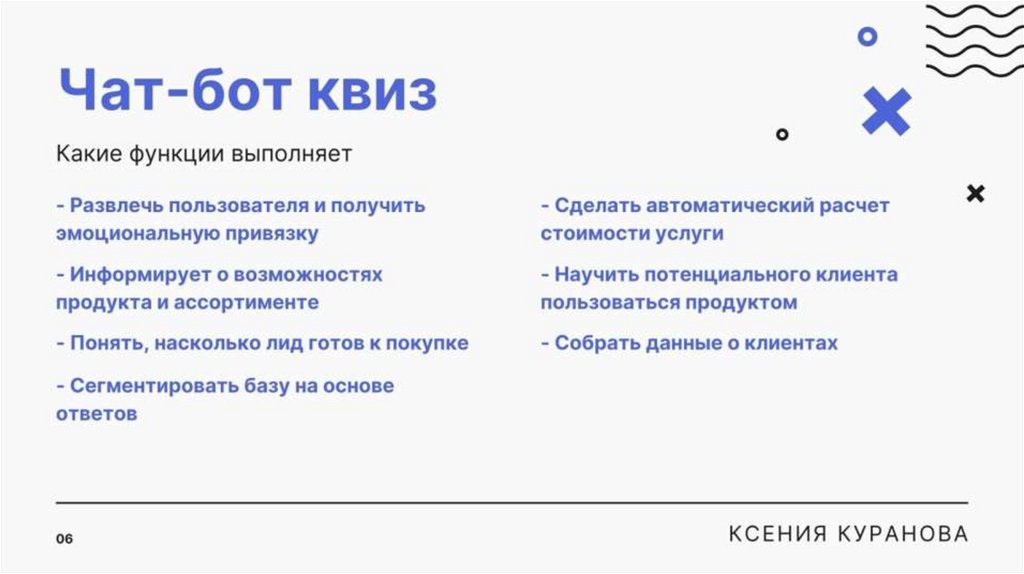 Чат-бот квиз

Какие функции выполняет

- Развлечь пользователя и получить эмоциональную привязку

- Информирует о возможностях продукта и ассортименте

- Понять, насколько лид готов к покупке

- Сегментировать базу на основе ответов

- Сделать автоматический расчет стоимости услуги

- Научить потенциального клиента пользоваться продуктом

- Собрать данные о клиентах

06

КСЕНИЯ КУРАНОВА